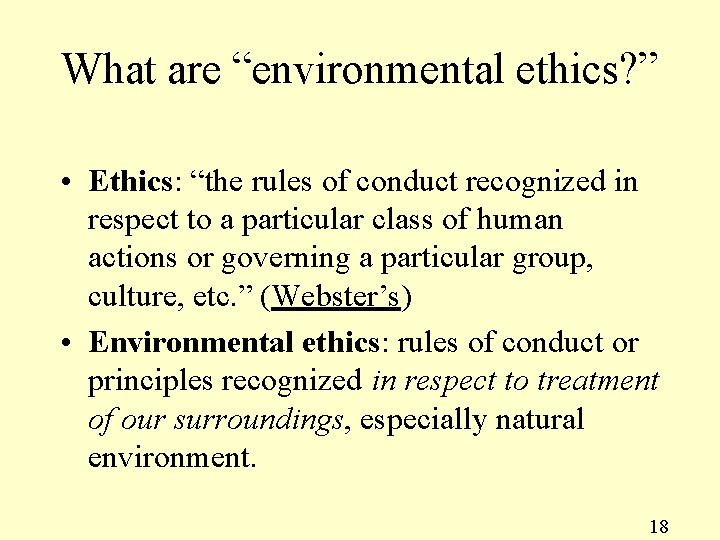 What are “environmental ethics?”

• Ethics: “the rules of conduct recognized in respect to a particular class of human actions or governing a particular group, culture, etc.” (Webster’s)

• Environmental ethics: rules of conduct or principles recognized in respect to treatment of our surroundings, especially natural environment.

18